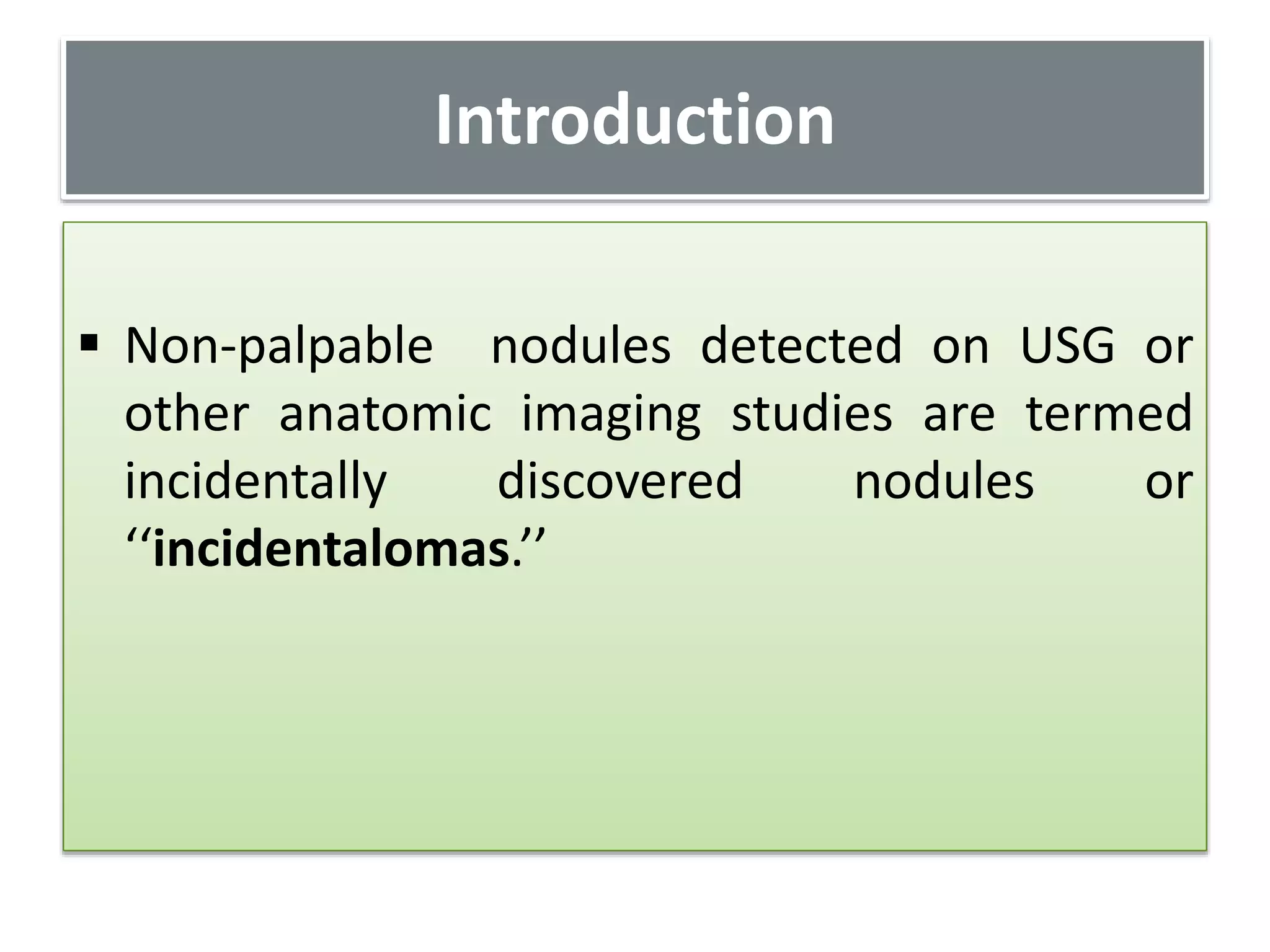 Introduction

▪ Non-palpable nodules detected on USG or other anatomic imaging studies are termed incidentally discovered nodules or ‘‘incidentalomas.’’